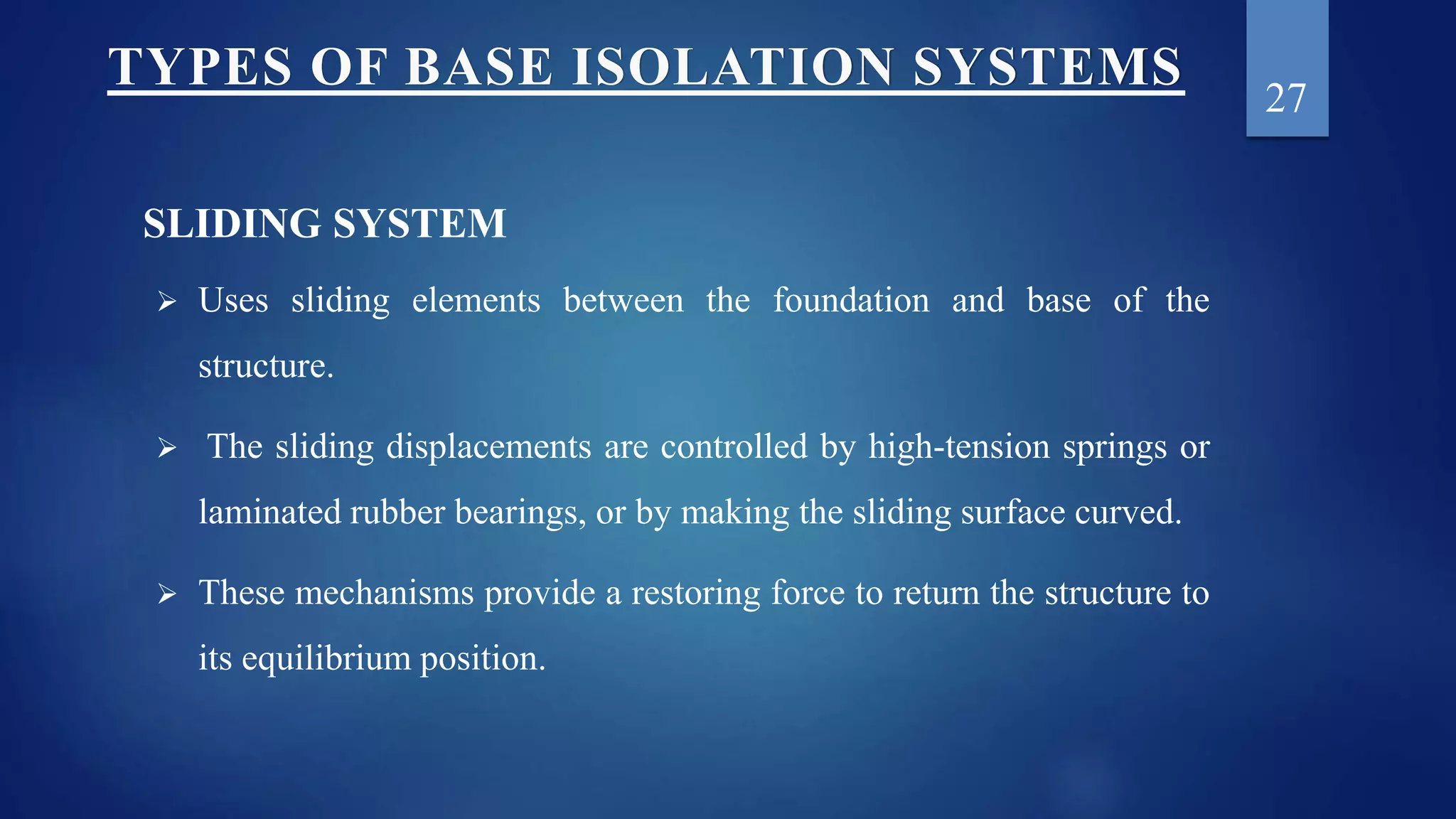 TYPES OF BASE ISOLATION SYSTEMS

27

SLIDING SYSTEM

➢ Uses sliding elements between the foundation and base of the structure.

➢ The sliding displacements are controlled by high-tension springs or laminated rubber bearings, or by making the sliding surface curved.

➢ These mechanisms provide a restoring force to return the structure to its equilibrium position.